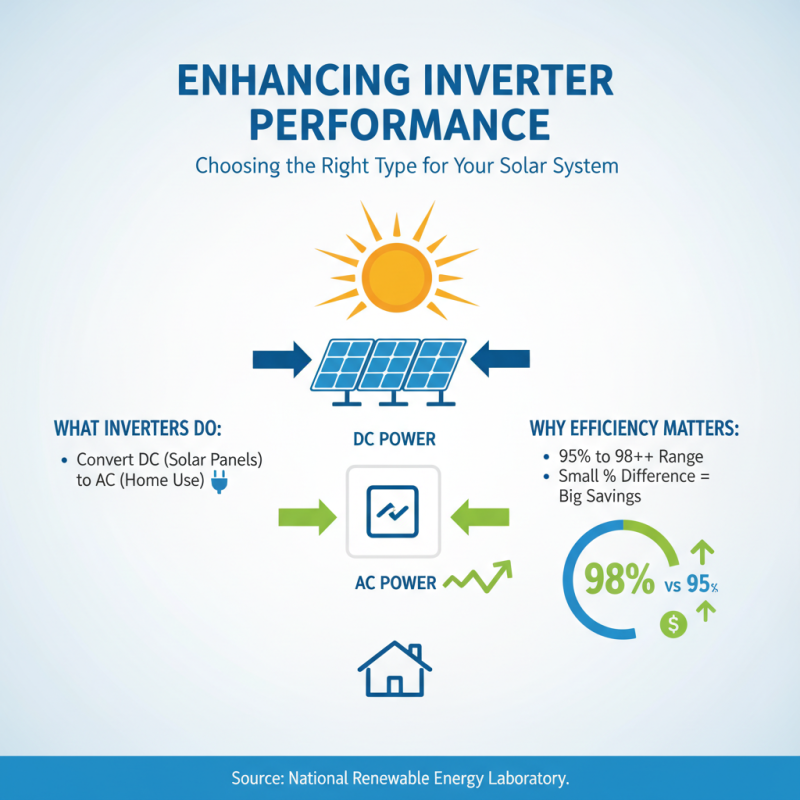 ENHANCING INVERTER PERFORMANCE

Choosing the Right Type for Your Solar System

WHAT INVERTERS DO:

• Convert DC (Solar Panels) to AC (Home Use)

DC POWER

AC POWER

WHY EFFICIENCY MATTERS:

• 95% to 98++ Range
• Small % Difference = Big Savings

98% vs 95%

$

Source: National Renewable Energy Laboratory.